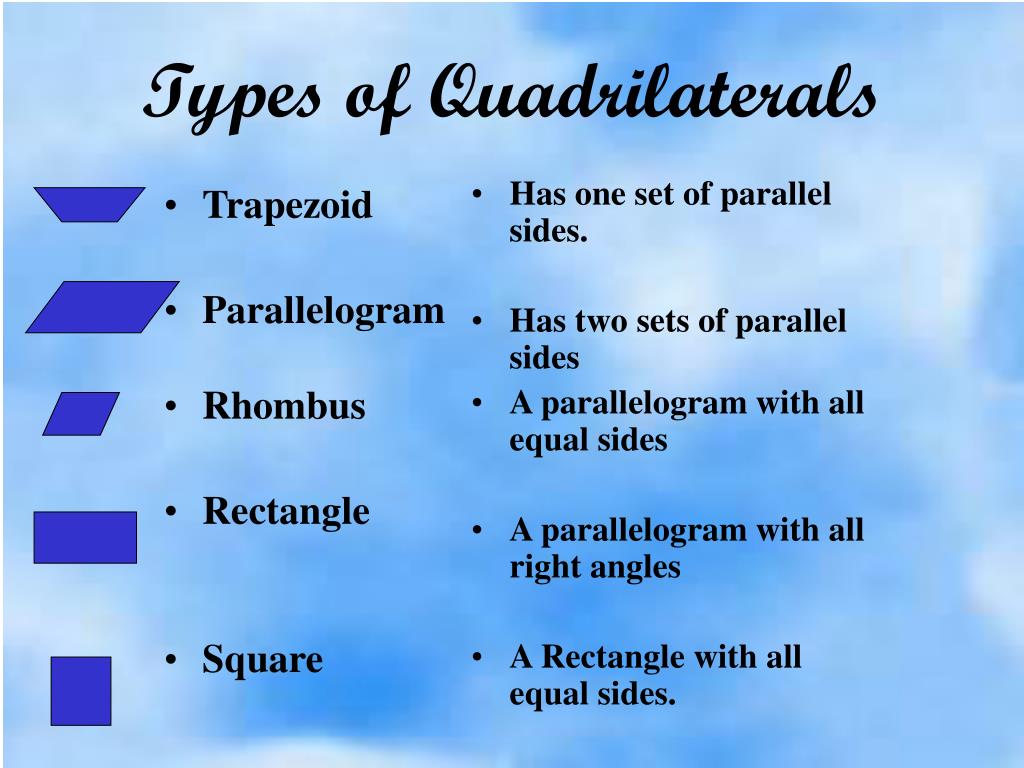 Types of Quadrilaterals

• Trapezoid

• Parallelogram

• Rhombus

• Rectangle

• Square

• Has one set of parallel sides.

• Has two sets of parallel sides

• A parallelogram with all equal sides

• A parallelogram with all right angles

• A Rectangle with all equal sides.